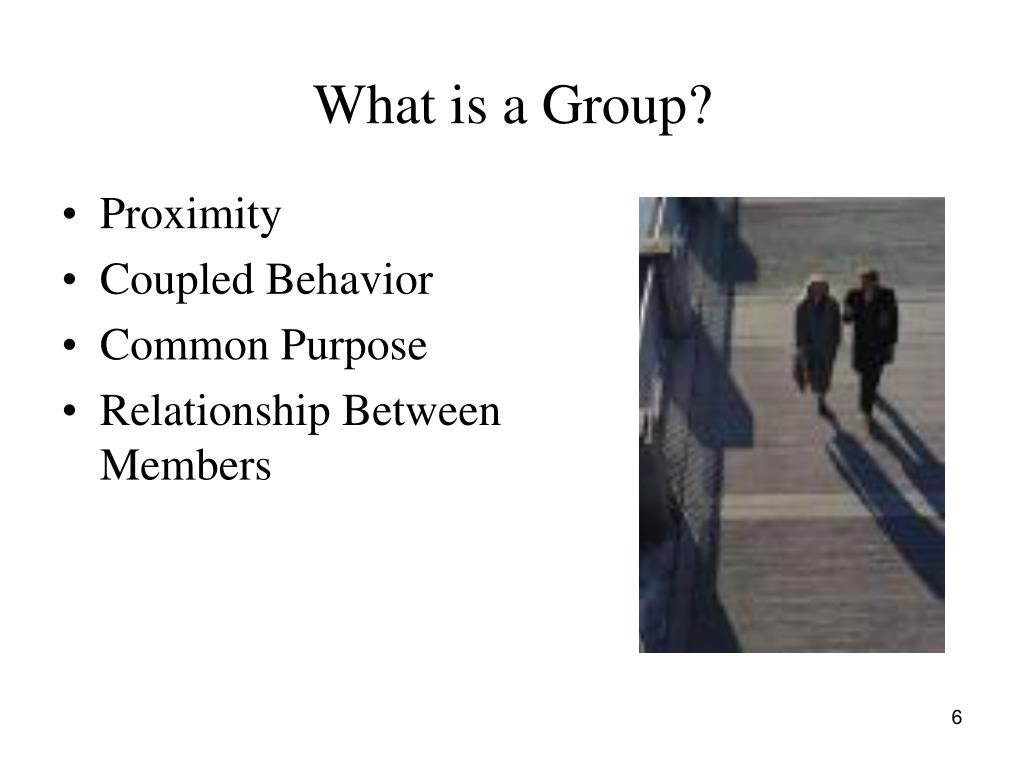 What is a Group?

• Proximity
• Coupled Behavior
• Common Purpose
• Relationship Between Members

6